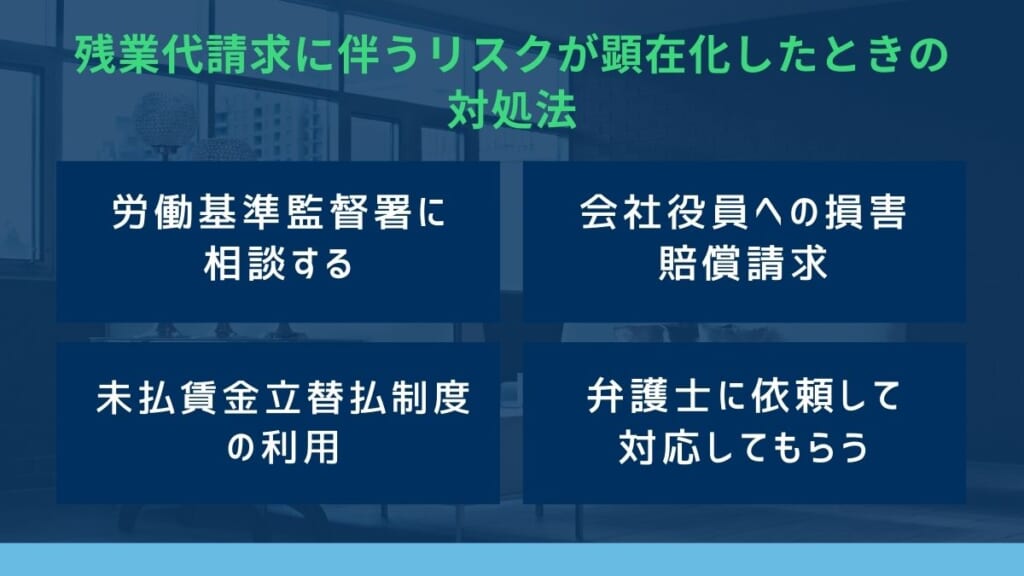 残業代請求に伴うリスクが顕在化したときの対処法

労働基準監督署に相談する

会社役員への損害賠償請求

未払賃金立替払制度の利用

弁護士に依頼して対応してもらう